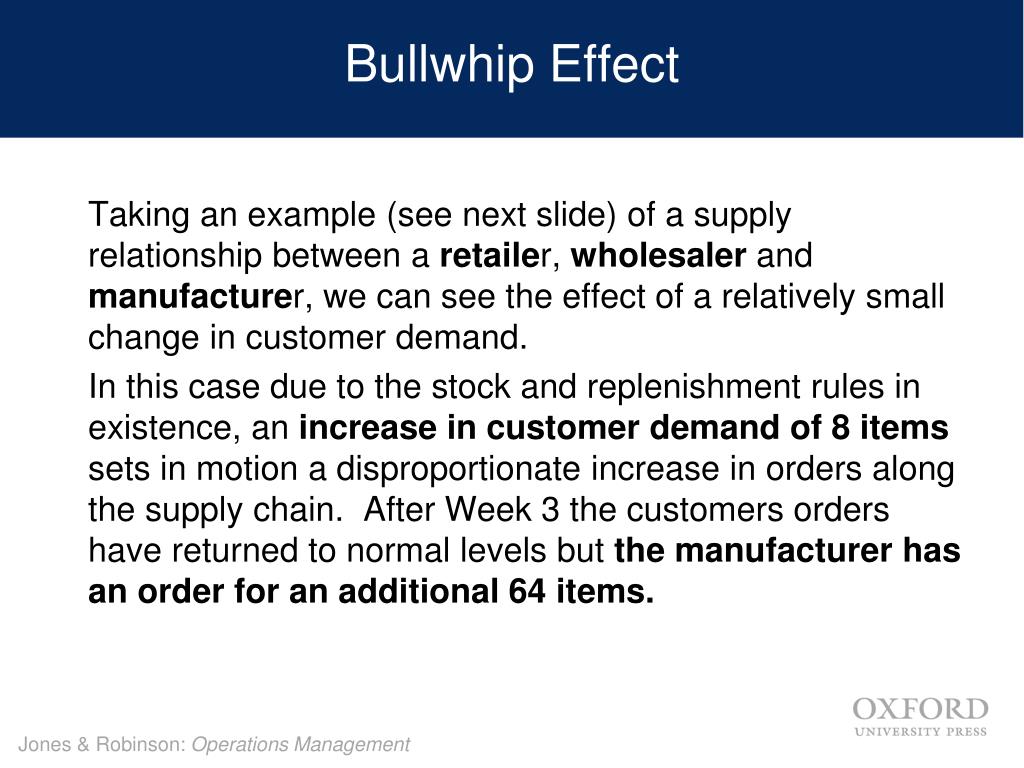 Bullwhip Effect

Taking an example (see next slide) of a supply relationship between a retailer, wholesaler and manufacturer, we can see the effect of a relatively small change in customer demand.

In this case due to the stock and replenishment rules in existence, an increase in customer demand of 8 items sets in motion a disproportionate increase in orders along the supply chain. After Week 3 the customers orders have returned to normal levels but the manufacturer has an order for an additional 64 items.

Jones & Robinson: Operations Management

OXFORD
UNIVERSITY PRESS